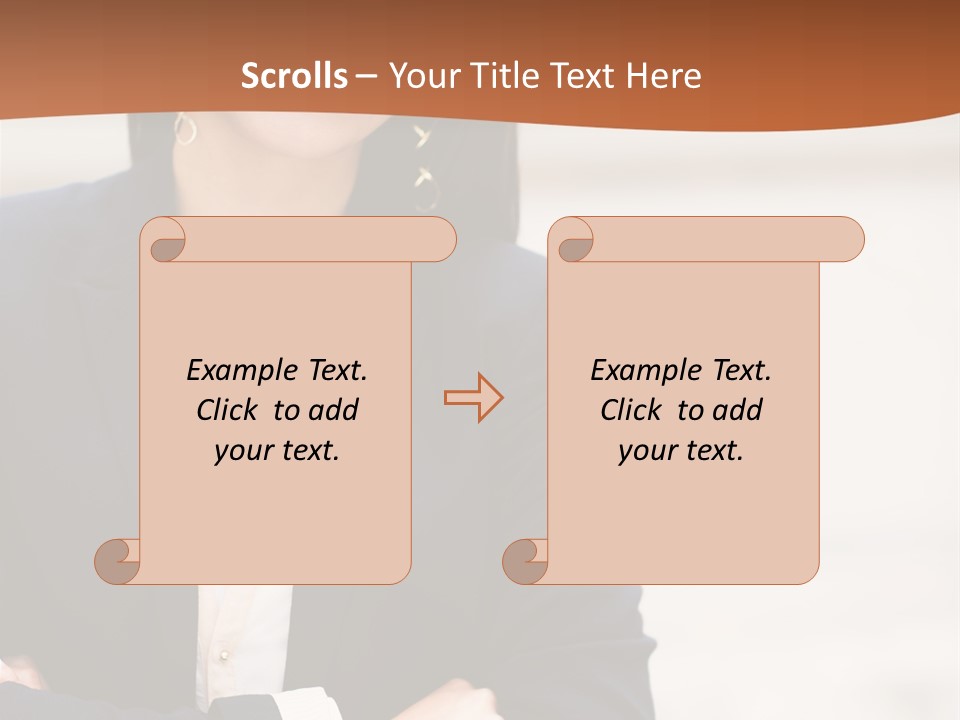 Scrolls – Your Title Text Here

Example Text. Click to add your text.

Example Text. Click to add your text.